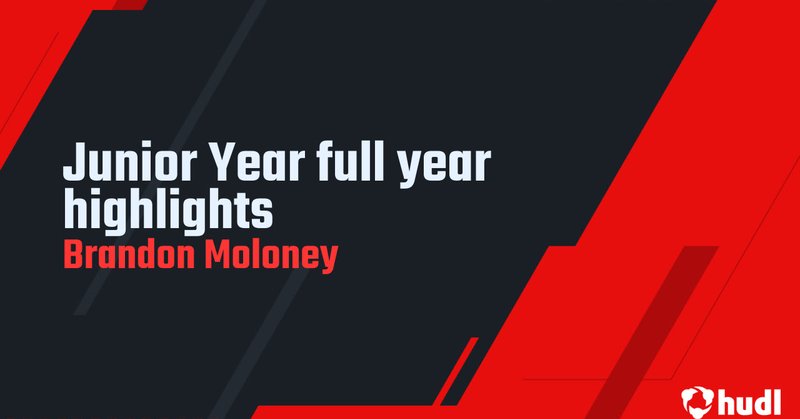 Junior Year full year highlights
Brandon Moloney

hudl